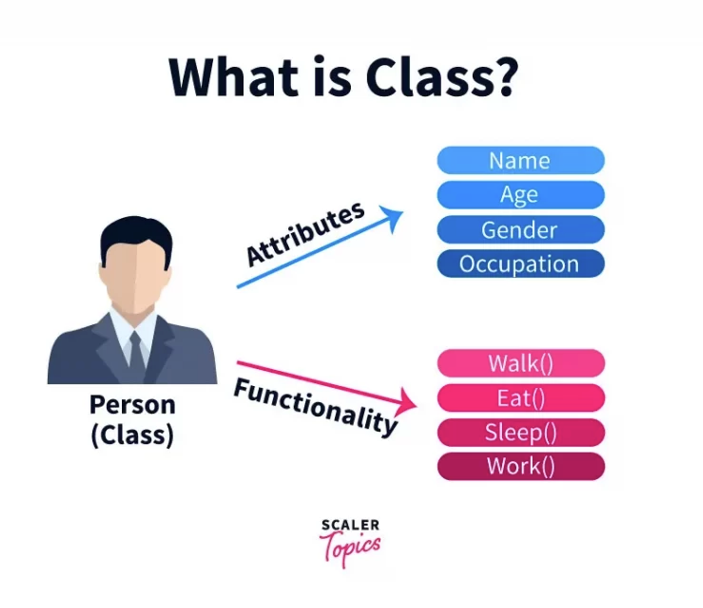 What is Class?

Person
(Class)

Attributes

Name
Age
Gender
Occupation

Functionality

Walk()
Eat()
Sleep()
Work()

SCALER
Topics